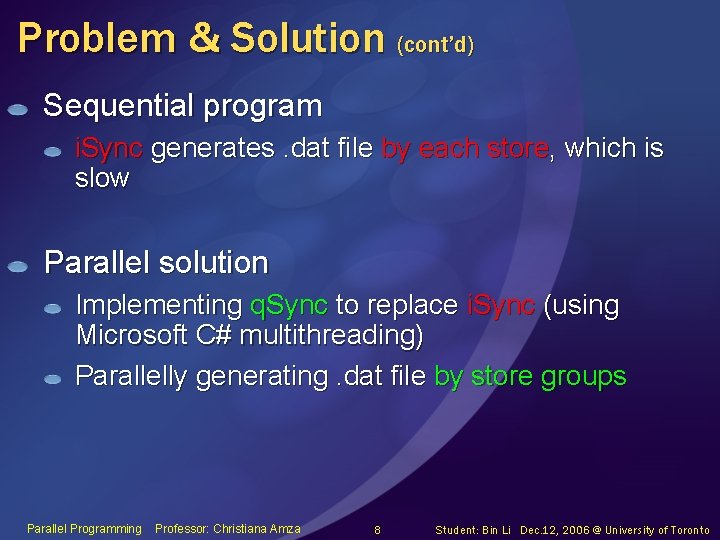 Problem & Solution (cont'd)

Sequential program

iSync generates .dat file by each store, which is slow

Parallel solution

Implementing qSync to replace iSync (using Microsoft C# multithreading)

Parallelly generating .dat file by store groups

Parallel Programming Professor: Christiana Amza 8 Student: Bin Li Dec.12, 2006 @ University of Toronto